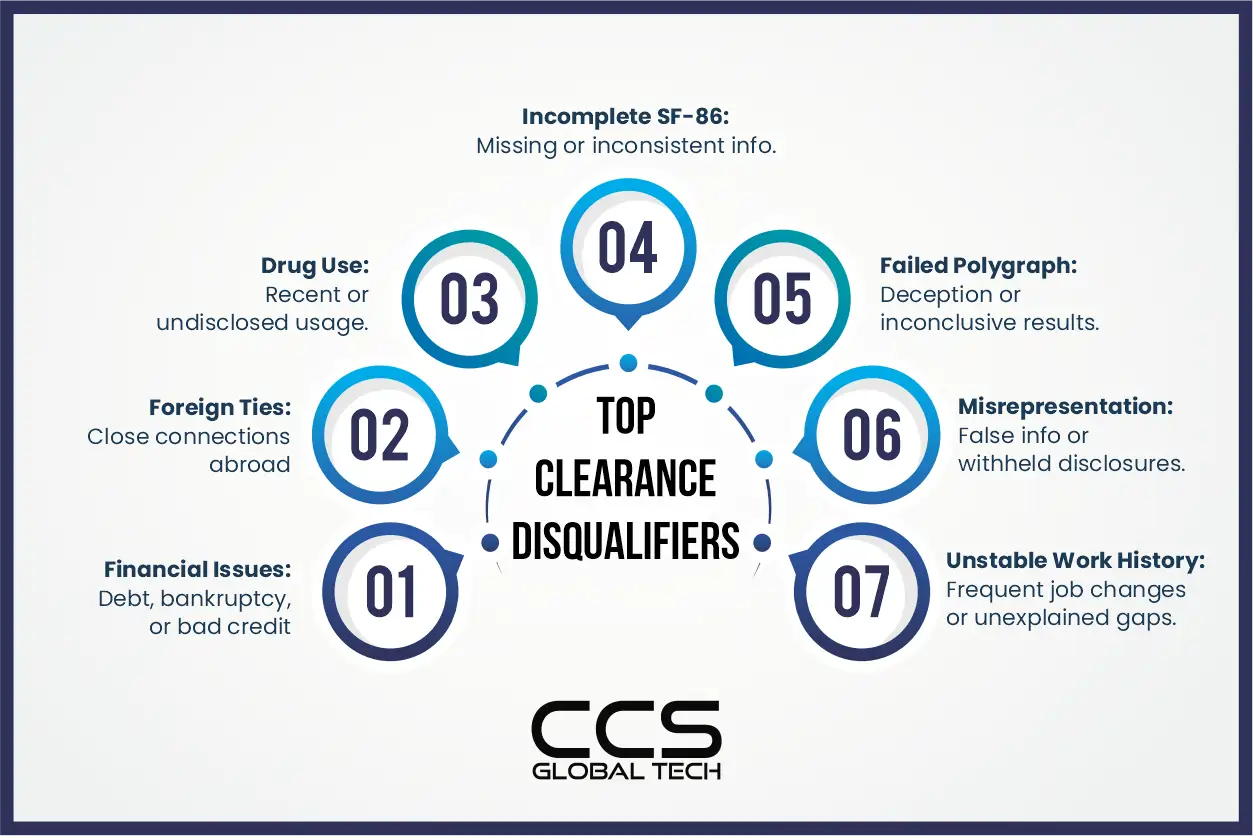 TOP CLEARANCE DISQUALIFIERS

01
Financial Issues:
Debt, bankruptcy, or bad credit

02
Foreign Ties:
Close connections abroad

03
Drug Use:
Recent or undisclosed usage.

04
Incomplete SF-86:
Missing or inconsistent info.

05
Failed Polygraph:
Deception or inconclusive results.

06
Misrepresentation:
False info or withheld disclosures.

07
Unstable Work History:
Frequent job changes or unexplained gaps.

CCS
GLOBAL TECH